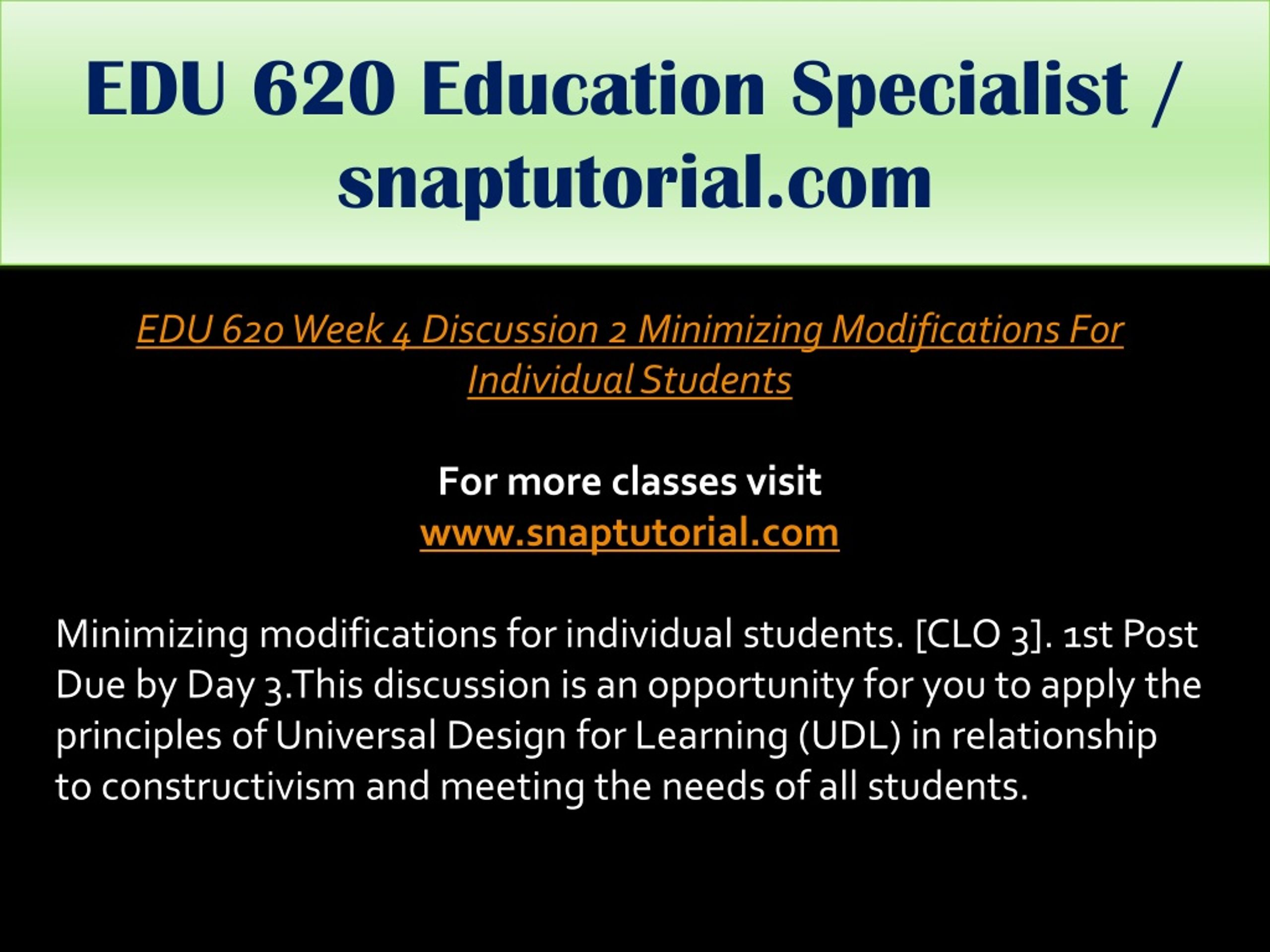 EDU 620 Education Specialist / snaptutorial.com

EDU 620 Week 4 Discussion 2 Minimizing Modifications For Individual Students

For more classes visit
www.snaptutorial.com

Minimizing modifications for individual students. [CLO 3]. 1st Post Due by Day 3.This discussion is an opportunity for you to apply the principles of Universal Design for Learning (UDL) in relationship to constructivism and meeting the needs of all students.